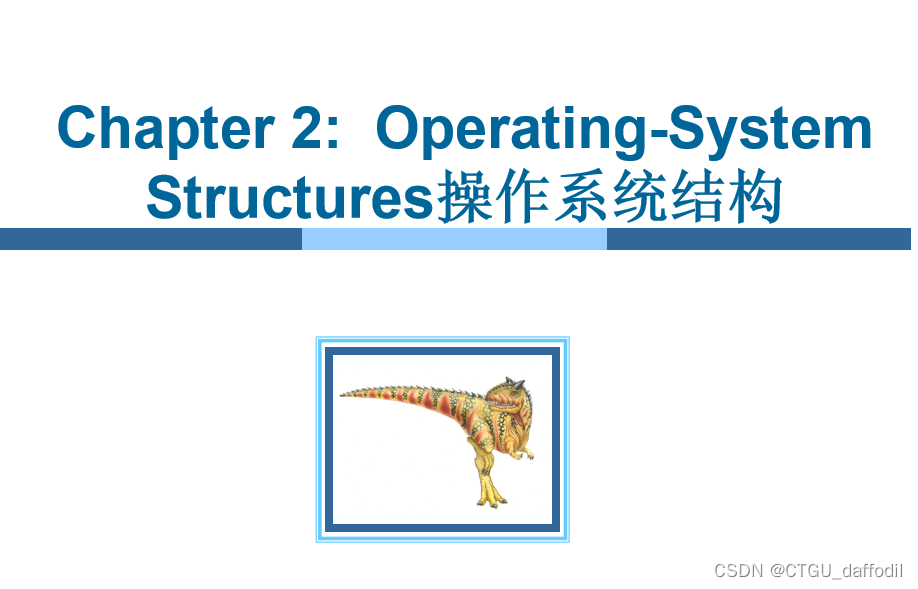 Chapter 2: Operating-System Structures操作系统结构

CSDN @CTGU_daffodil